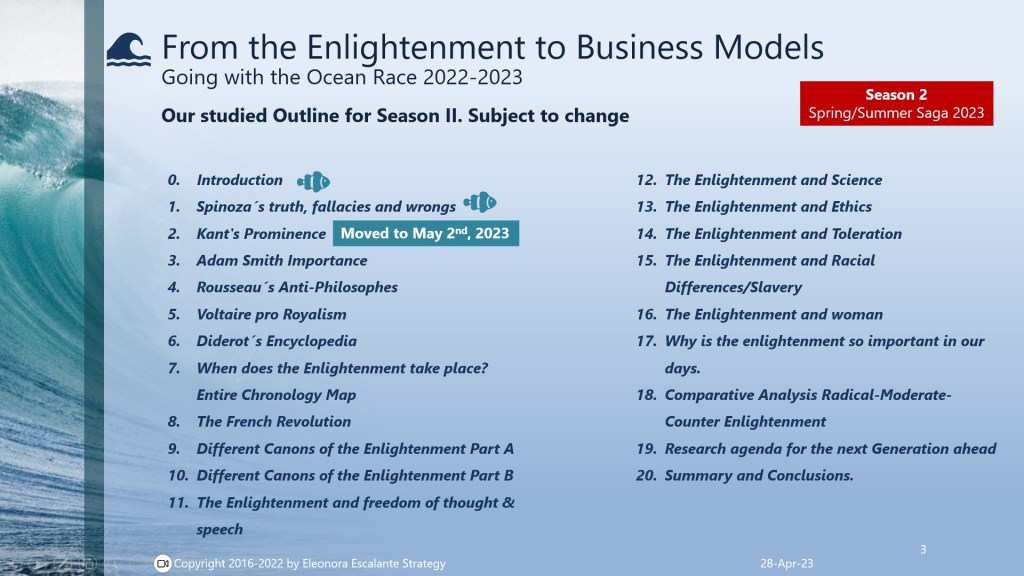 From the Enlightenment to Business Models
Going with the Ocean Race 2022-2023

Season 2
Spring/Summer Saga 2023

Our studied Outline for Season II. Subject to change

0. Introduction
1. Spinoza´s truth, fallacies and wrongs
2. Kant's Prominence Moved to May 2$^{nd}$, 2023
3. Adam Smith Importance
4. Rousseau´s Anti-Philosophes
5. Voltaire pro Royalism
6. Diderot´s Encyclopedia
7. When does the Enlightenment take place? Entire Chronology Map
8. The French Revolution
9. Different Canons of the Enlightenment Part A
10. Different Canons of the Enlightenment Part B
11. The Enlightenment and freedom of thought & speech

12. The Enlightenment and Science
13. The Enlightenment and Ethics
14. The Enlightenment and Toleration
15. The Enlightenment and Racial Differences/Slavery
16. The Enlightenment and woman
17. Why is the enlightenment so important in our days.
18. Comparative Analysis Radical-Moderate-Counter Enlightenment
19. Research agenda for the next Generation ahead
20. Summary and Conclusions.

Copyright 2016-2022 by Eleonora Escalante Strategy
28-Apr-23
3